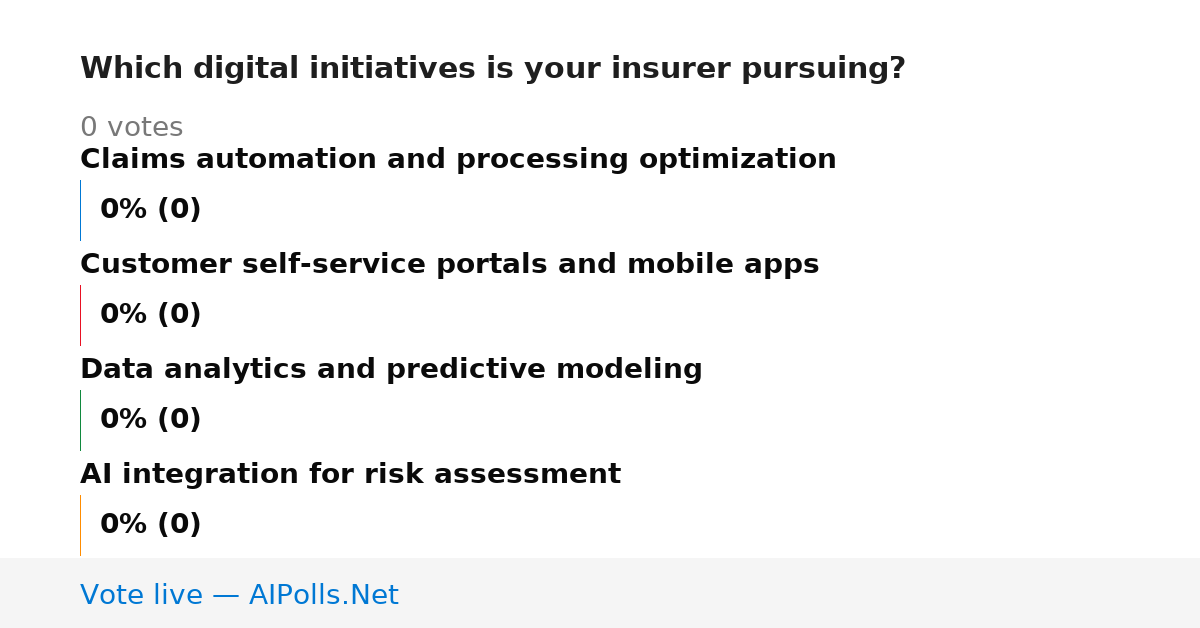 Which digital initiatives is your insurer pursuing?

0 votes

Claims automation and processing optimization

0% (0)

Customer self-service portals and mobile apps

0% (0)

Data analytics and predictive modeling

0% (0)

AI integration for risk assessment

0% (0)

Vote live — AIPolls.Net